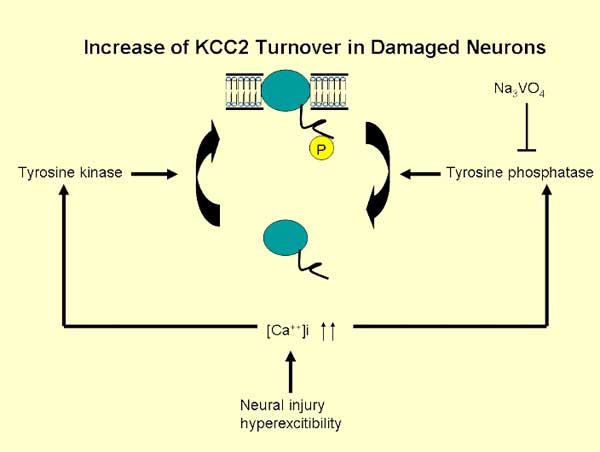 Increase of KCC2 Turnover in Damaged Neurons

$Na_3VO_4$

P

Tyrosine kinase

Tyrosine phosphatase

$[Ca^{++}]i$ ↑↑

Neural injury
hyperexcitibility